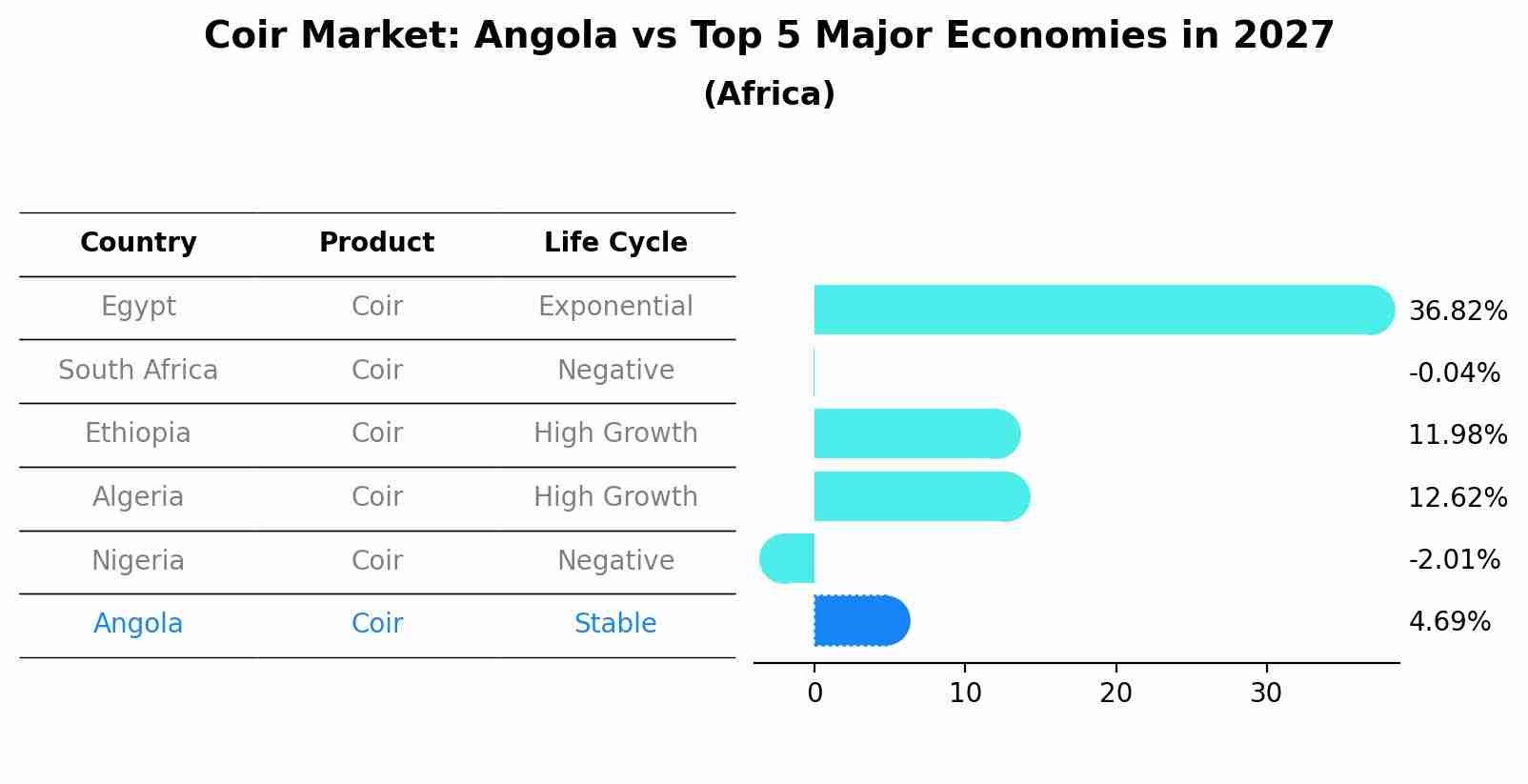 Coir Market: Angola vs Top 5 Major Economies in 2027
(Africa)

| Country | Product | Life Cycle |
|---|---|---|
| Egypt | Coir | Exponential |
| South Africa | Coir | Negative |
| Ethiopia | Coir | High Growth |
| Algeria | Coir | High Growth |
| Nigeria | Coir | Negative |
| Angola | Coir | Stable |

36.82%
-0.04%
11.98%
12.62%
-2.01%
4.69%

0
10
20
30